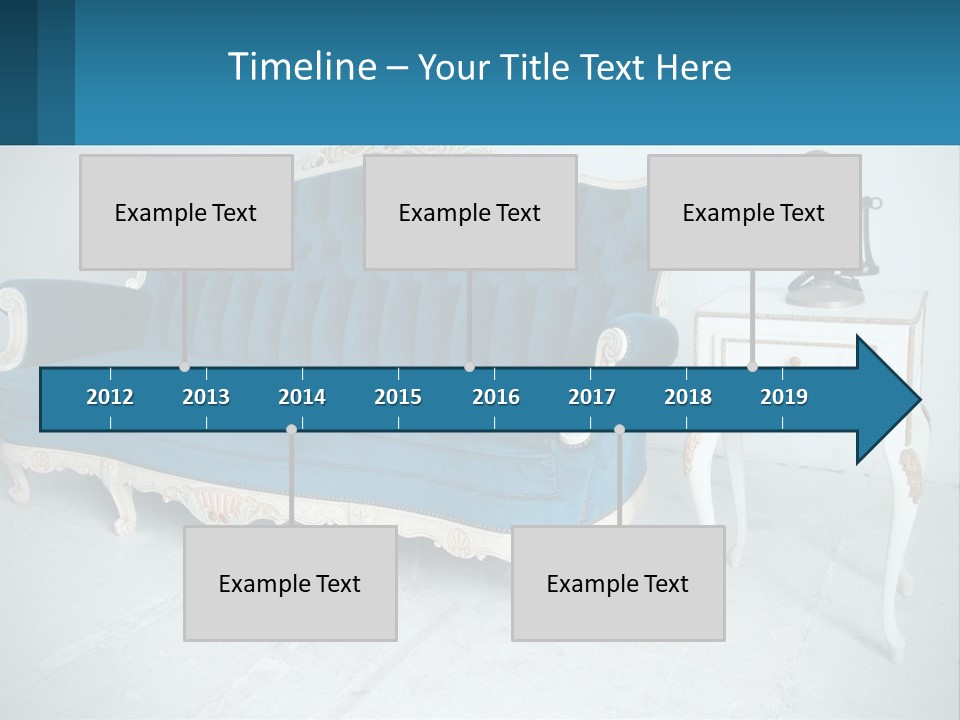 Timeline – Your Title Text Here

Example Text

Example Text

Example Text

2012 2013 2014 2015 2016 2017 2018 2019

Example Text

Example Text